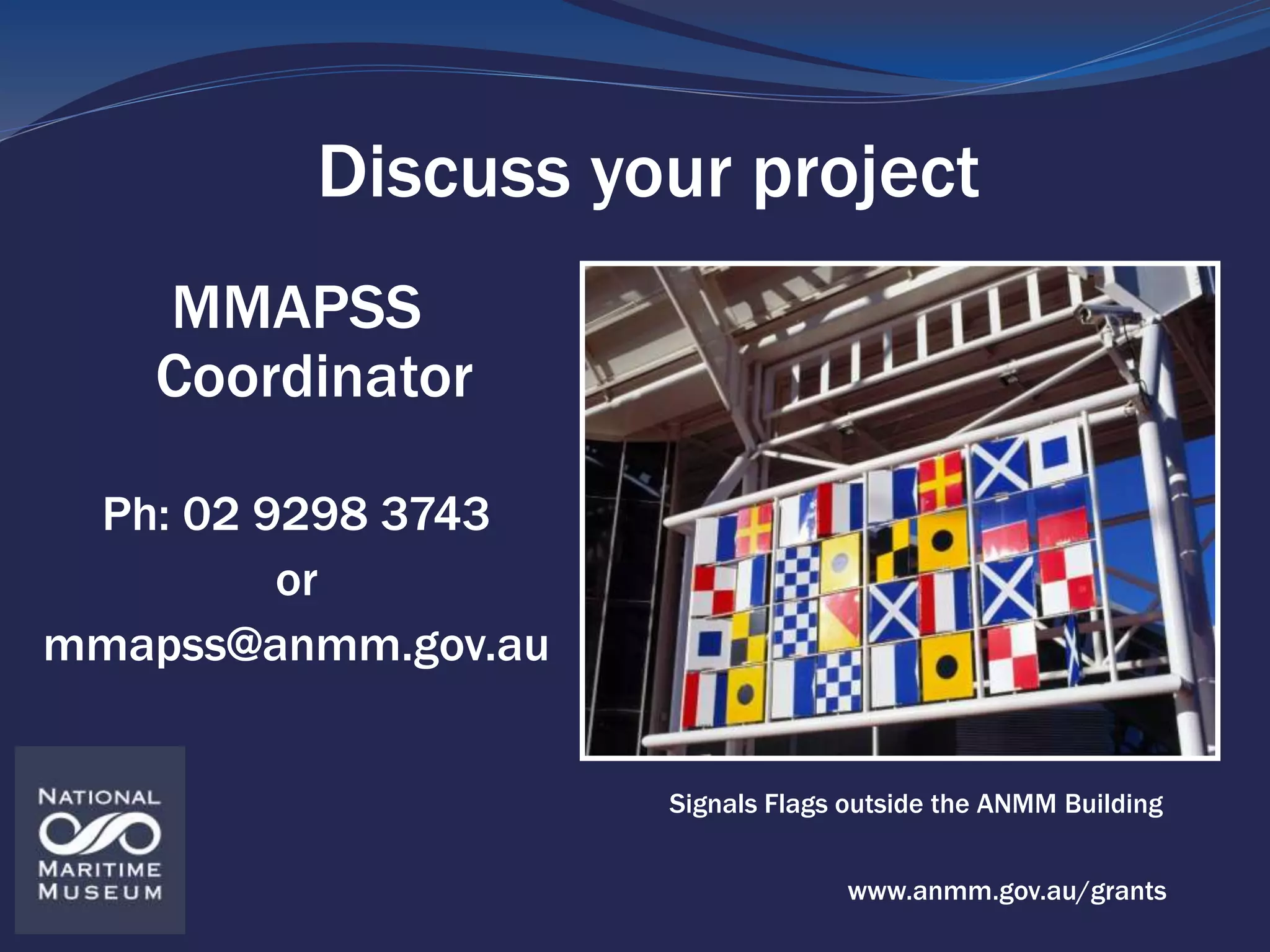 Discuss your project

MMAPSS Coordinator

Ph: 02 9298 3743
or
mmapss@anmm.gov.au

Signals Flags outside the ANMM Building

NATIONAL
MARITIME
MUSEUM

www.anmm.gov.au/grants